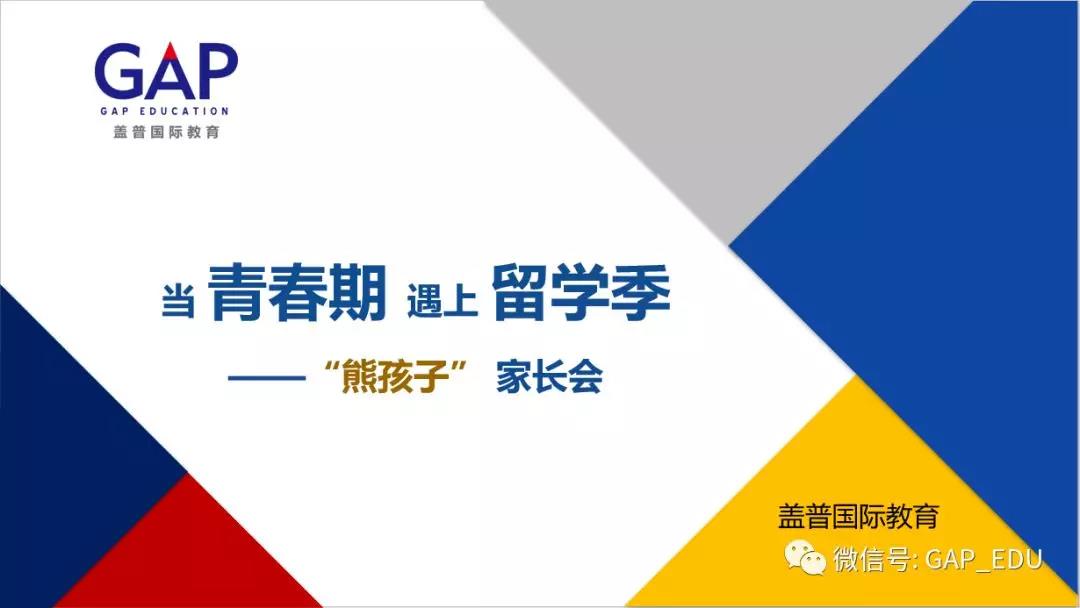 GAP
GAP EDUCATION
盖普国际教育

当 青春期 遇上 留学季
——“熊孩子” 家长会

盖普国际教育
微信号: GAP_EDU